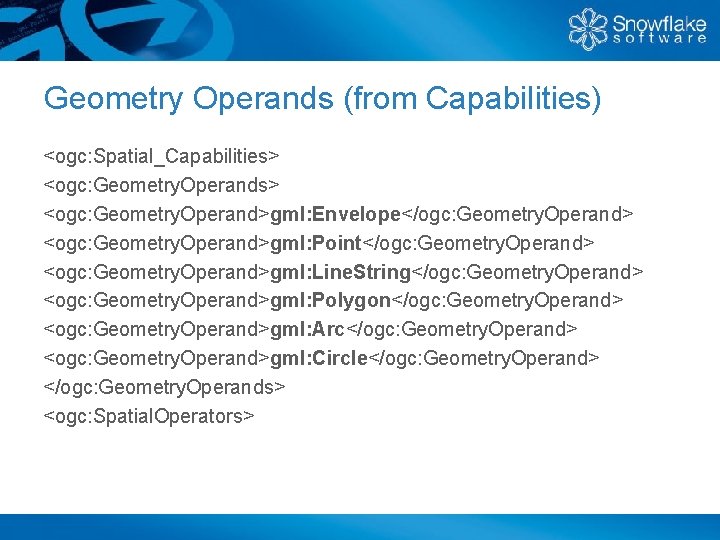 Snowflake software

Geometry Operands (from Capabilities)

<ogc:Spatial_Capabilities>
<ogc:GeometryOperands>
<ogc:GeometryOperand>gml:Envelope</ogc:GeometryOperand>
<ogc:GeometryOperand>gml:Point</ogc:GeometryOperand>
<ogc:GeometryOperand>gml:LineString</ogc:GeometryOperand>
<ogc:GeometryOperand>gml:Polygon</ogc:GeometryOperand>
<ogc:GeometryOperand>gml:Arc</ogc:GeometryOperand>
<ogc:GeometryOperand>gml:Circle</ogc:GeometryOperand>
</ogc:GeometryOperands>
<ogc:SpatialOperators>